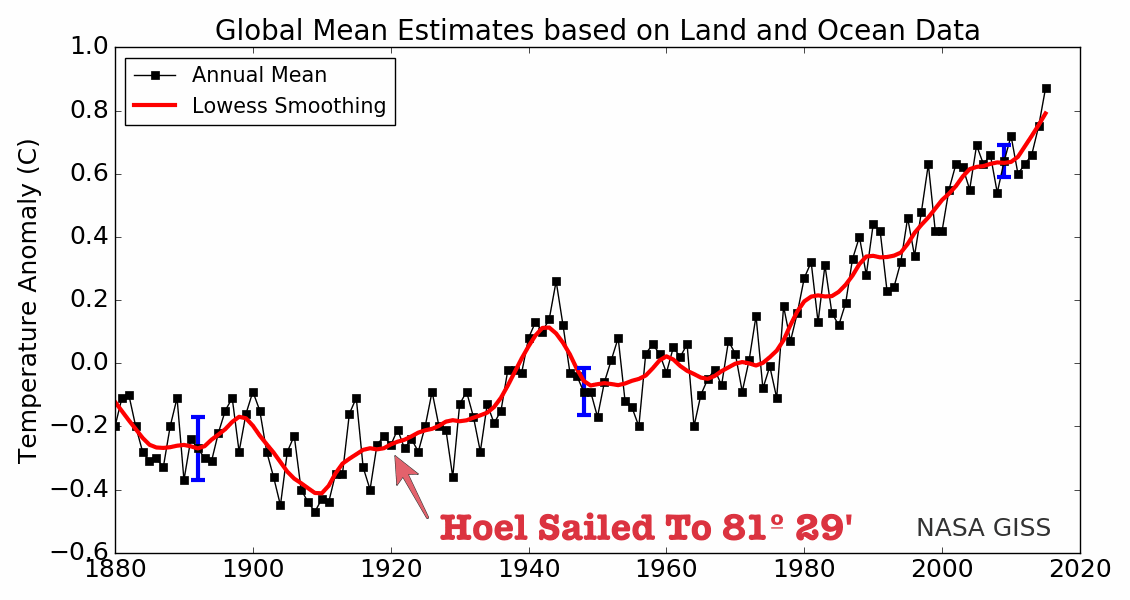 Global Mean Estimates based on Land and Ocean Data

Annual Mean
Lowess Smoothing

Temperature Anomaly (C)

1.0
0.8
0.6
0.4
0.2
0.0
−0.2
−0.4
−0.6

1880 1900 1920 1940 1960 1980 2000 2020

Hoel Sailed To 81º 29'

NASA GISS